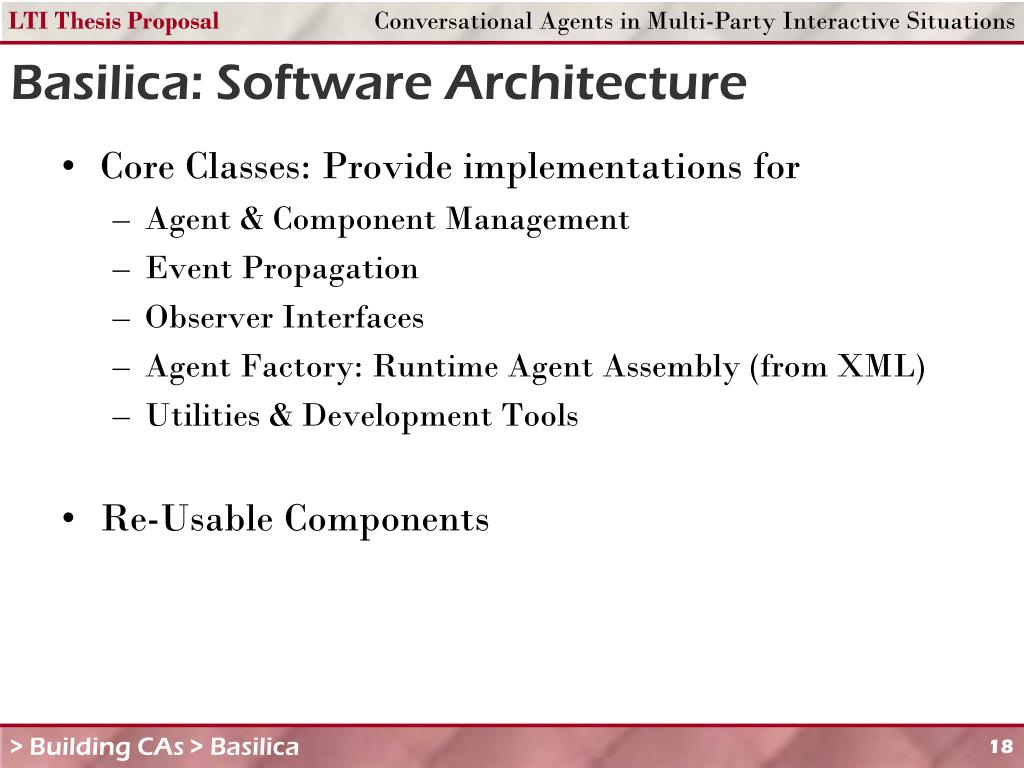 LTI Thesis Proposal Conversational Agents in Multi-Party Interactive Situations

Basilica: Software Architecture

• Core Classes: Provide implementations for
– Agent & Component Management
– Event Propagation
– Observer Interfaces
– Agent Factory: Runtime Agent Assembly (from XML)
– Utilities & Development Tools

• Re-Usable Components

> Building CAs > Basilica 18